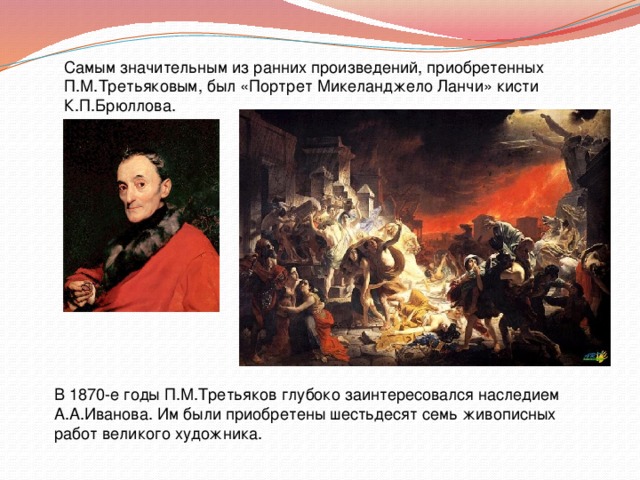 Самым значительным из ранних произведений, приобретенных П.М.Третьяковым, был «Портрет Микеланджело Ланчи» кисти К.П.Брюллова.

В 1870-е годы П.М.Третьяков глубоко заинтересовался наследием А.А.Иванова. Им были приобретены шестьдесят семь живописных работ великого художника.